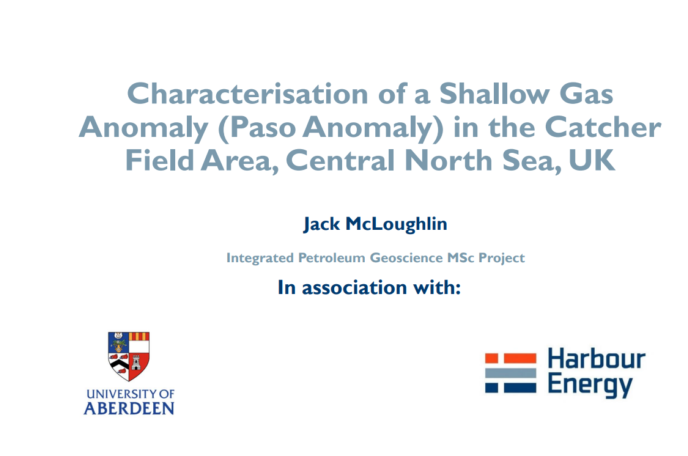 Characterisation of a Shallow Gas Anomaly (Paso Anomaly) in the Catcher Field Area, Central North Sea, UK

Jack McLoughlin

Integrated Petroleum Geoscience MSc Project

In association with:

UNIVERSITY OF ABERDEEN

Harbour Energy